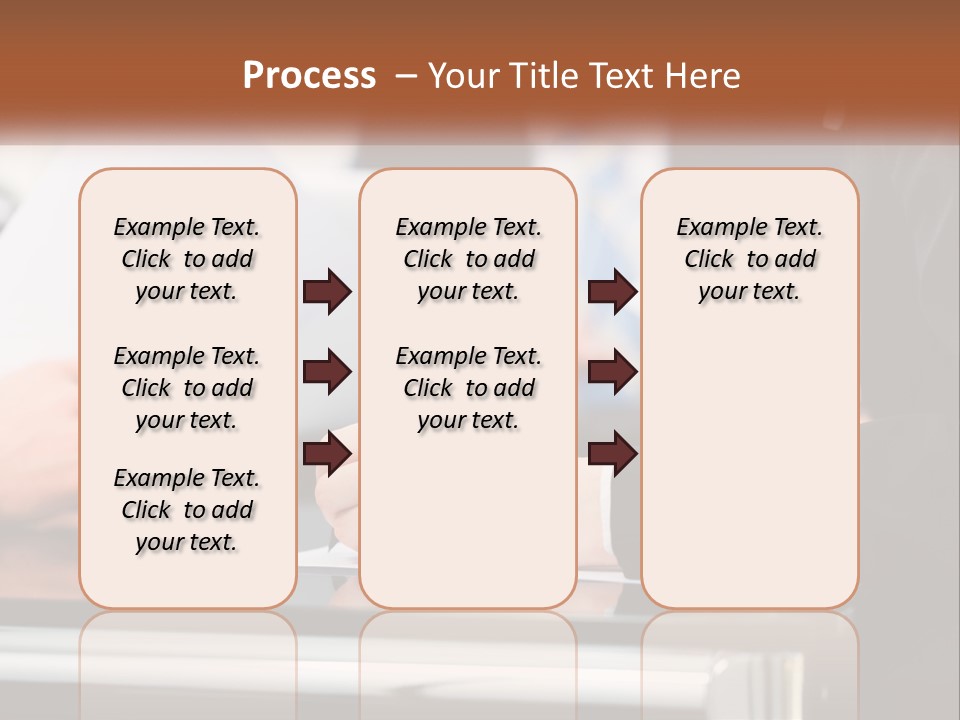 Process – Your Title Text Here

Example Text. Click to add your text.

Example Text. Click to add your text.

Example Text. Click to add your text.

Example Text. Click to add your text.

Example Text. Click to add your text.

Example Text. Click to add your text.